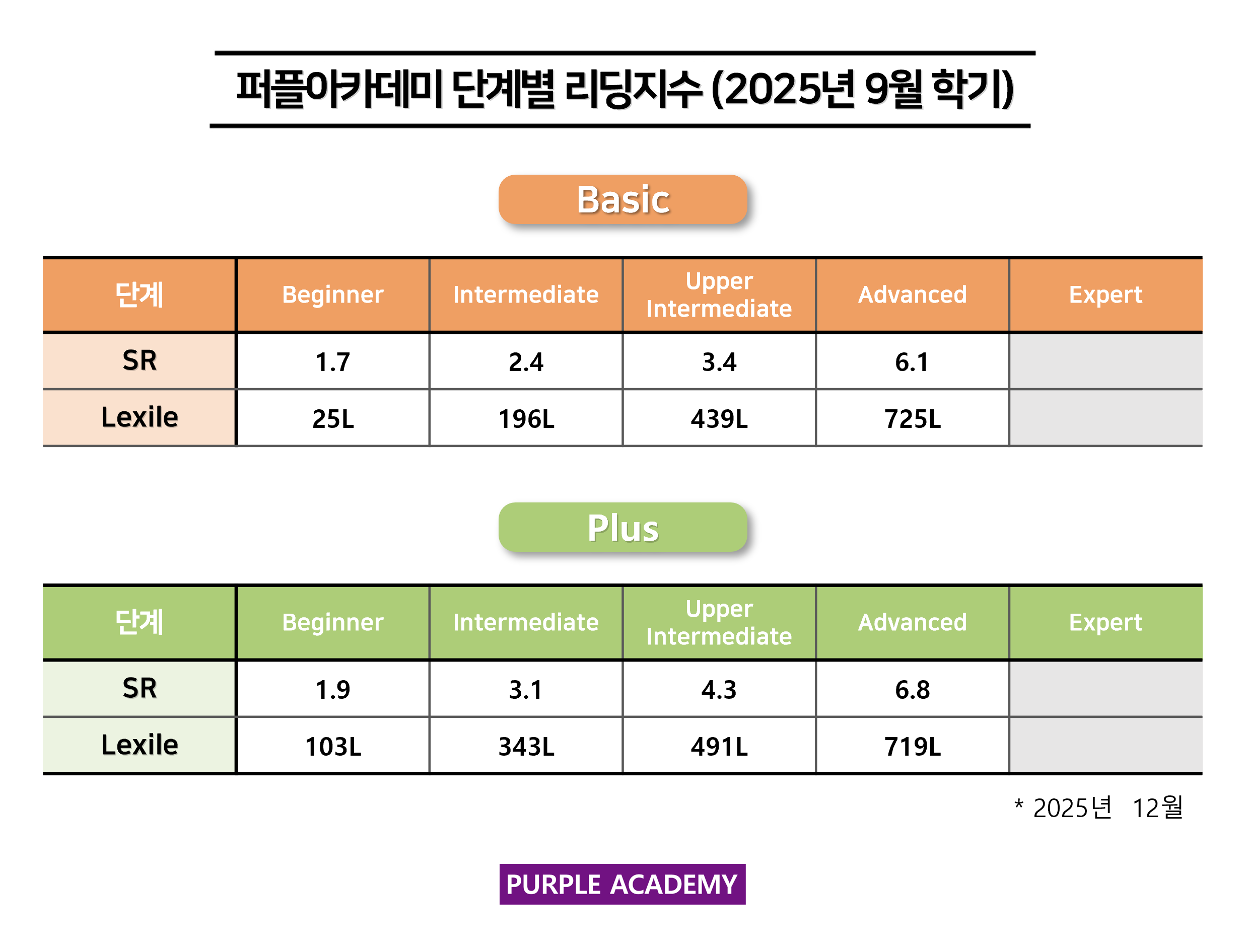 퍼플아카데미 단계별 리딩지수 (2025년 9월 학기)

Basic

| 단계 | Beginner | Intermediate | Upper Intermediate | Advanced | Expert |
|---|---|---|---|---|---|
| SR | 1.7 | 2.4 | 3.4 | 6.1 | |
| Lexile | 25L | 196L | 439L | 725L | |

Plus

| 단계 | Beginner | Intermediate | Upper Intermediate | Advanced | Expert |
|---|---|---|---|---|---|
| SR | 1.9 | 3.1 | 4.3 | 6.8 | |
| Lexile | 103L | 343L | 491L | 719L | |

* 2025년 12월

PURPLE ACADEMY